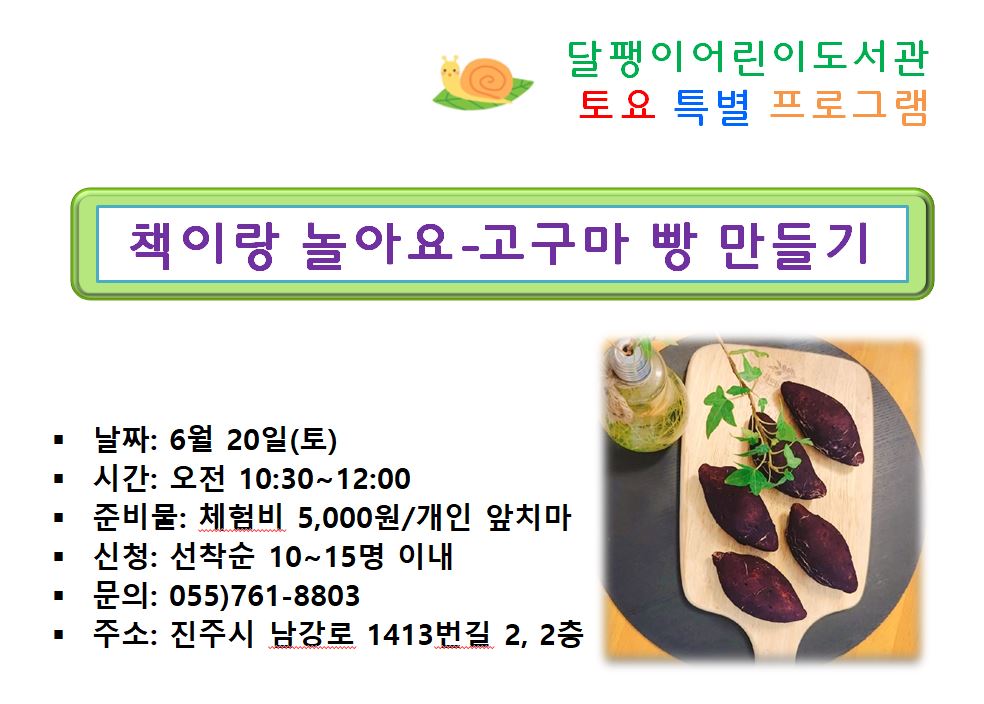 달팽이어린이도서관
토요 특별 프로그램

책이랑 놀아요-고구마 빵 만들기

▪ 날짜: 6월 20일(토)
▪ 시간: 오전 10:30~12:00
▪ 준비물: 체험비 5,000원/개인 앞치마
▪ 신청: 선착순 10~15명 이내
▪ 문의: 055)761-8803
▪ 주소: 진주시 남강로 1413번길 2, 2층